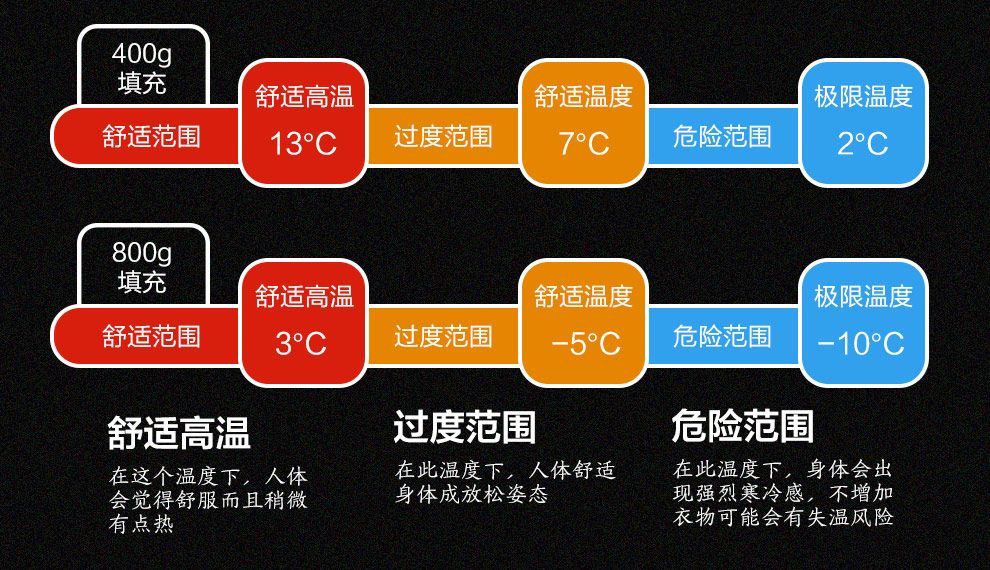 400g
填充

舒适范围

舒适高温
13°C

过度范围

舒适温度
7°C

危险范围

极限温度
2°C

800g
填充

舒适范围

舒适高温
3°C

过度范围

舒适温度
−5°C

危险范围

极限温度
−10°C

舒适高温

在这个温度下，人体会觉得舒服而且稍微有点热

过度范围

在此温度下，人体舒适身体成放松姿态

危险范围

在此温度下，身体会出现强烈寒冷感，不增加衣物可能会有失温风险